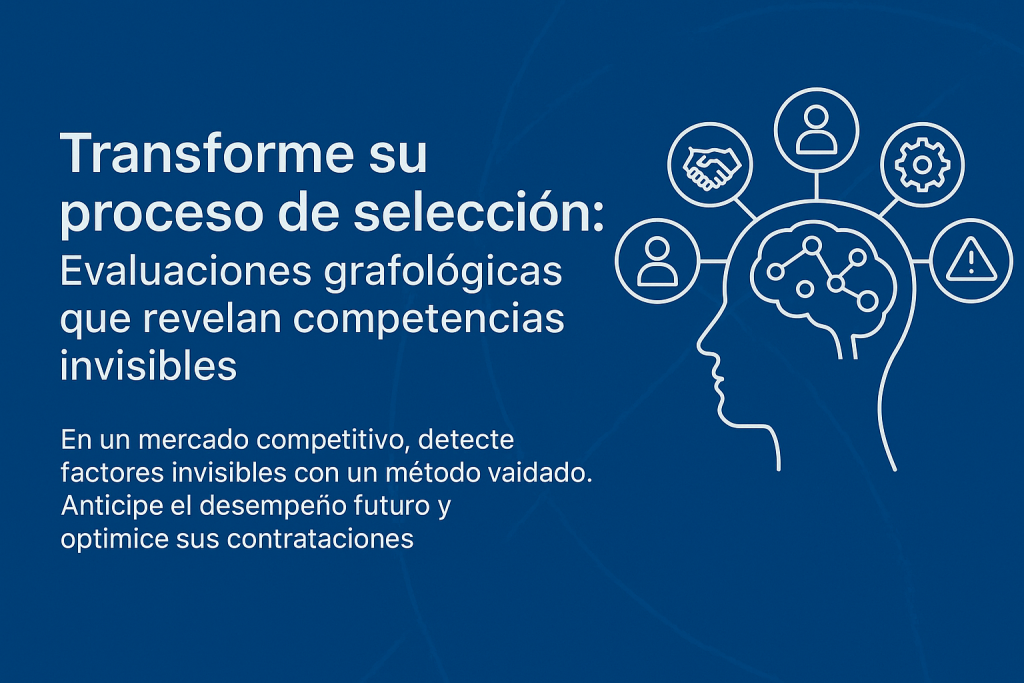 Transforme su proceso de selección:
Evaluaciones grafológicas que revelan competencias invisibles

En un mercado competitivo, detecte factores invisibles con un método vaidado. Anticipe el desempeño futuro y optimice sus contrataciones